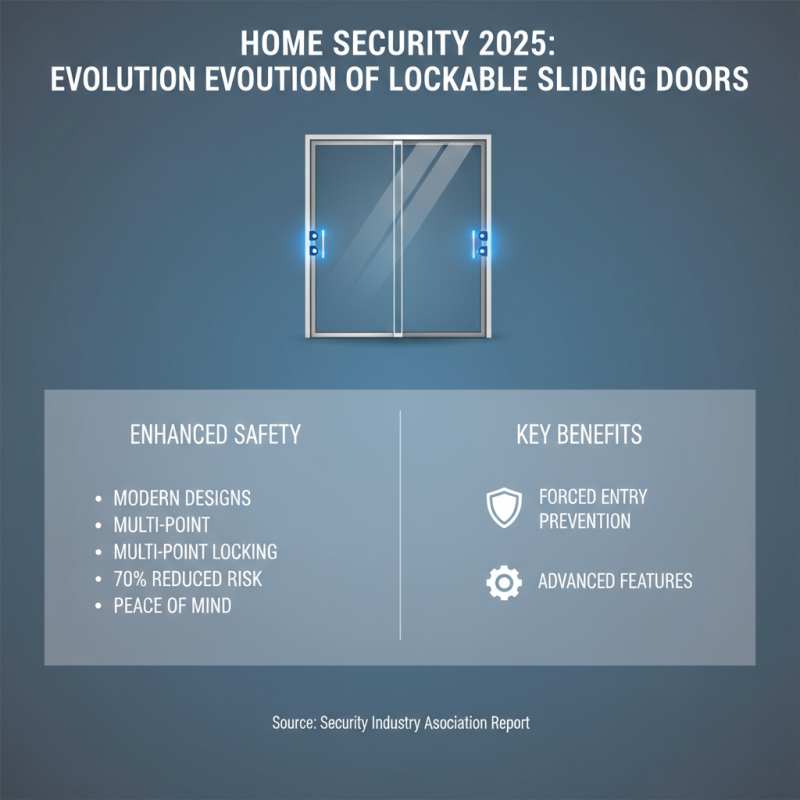 HOME SECURITY 2025:
EVOLUTION EVOUTION OF LOCKABLE SLIDING DOORS

ENHANCED SAFETY

• MODERN DESIGNS
• MULTI-POINT
• MULTI-POINT LOCKING
• 70% REDUCED RISK
• PEACE OF MIND

KEY BENEFITS

FORCED ENTRY PREVENTION

ADVANCED FEATURES

Source: Security Industry Asociation Report